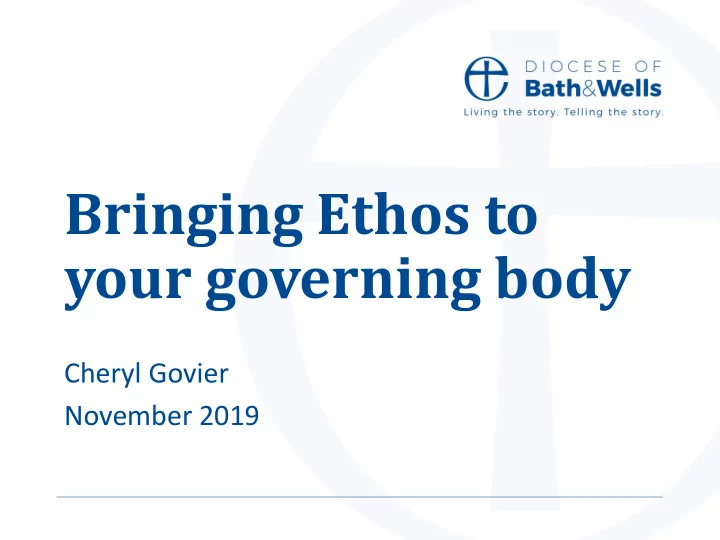 DIOCESE OF
Bath&Wells
Living the story. Telling the story.

Bringing Ethos to your governing body

Cheryl Govier
November 2019